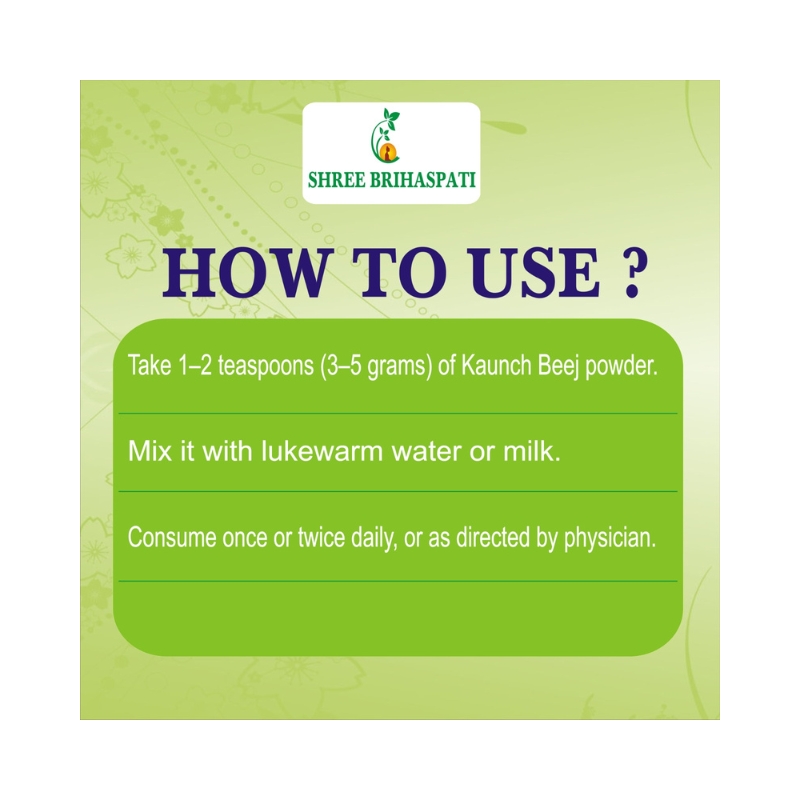 SHREE BRIHASPATI

HOW TO USE ?

Take 1–2 teaspoons (3–5 grams) of Kaunch Beej powder.

Mix it with lukewarm water or milk.

Consume once or twice daily, or as directed by physician.